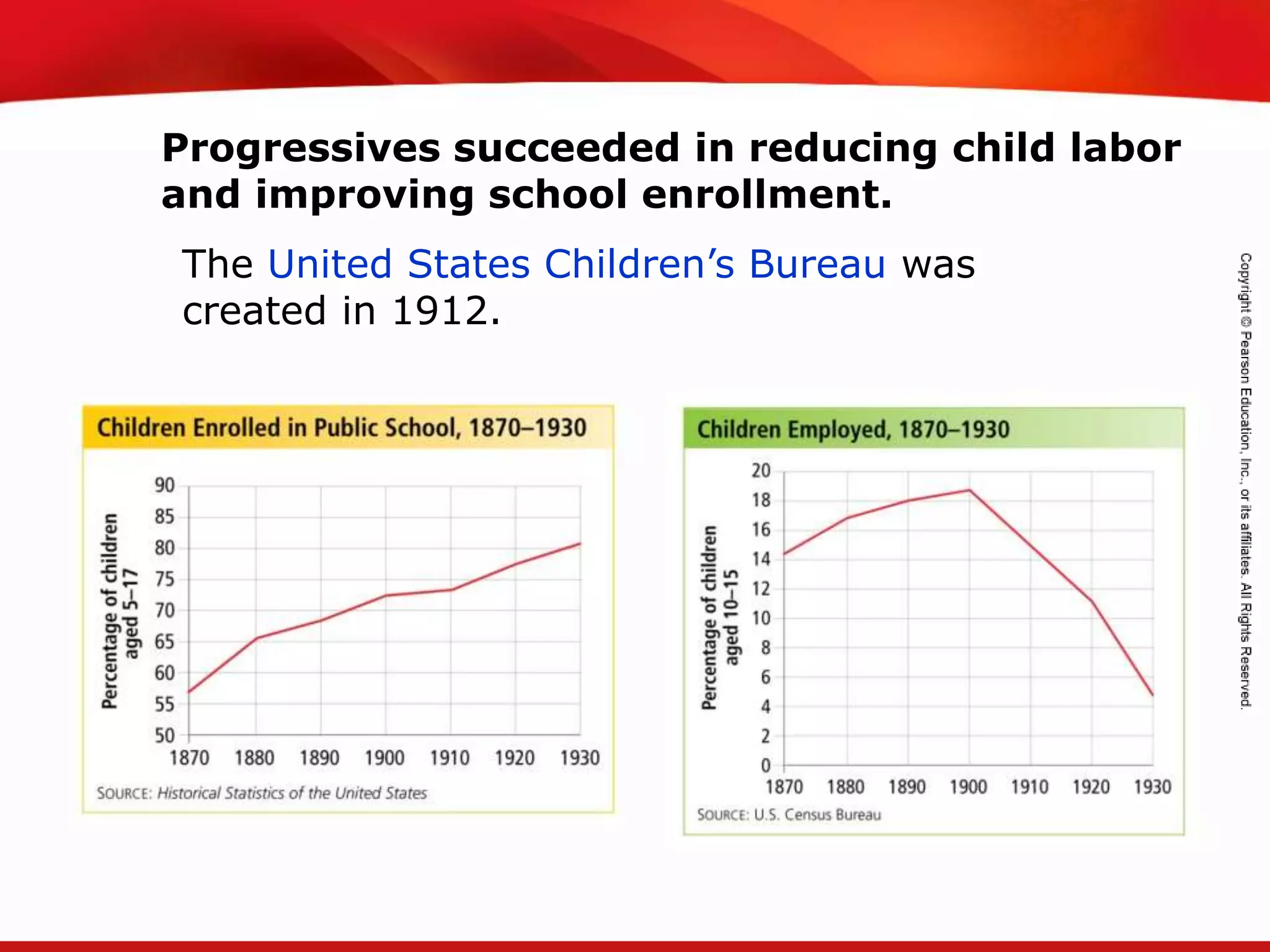 Progressives succeeded in reducing child labor and improving school enrollment.

The United States Children's Bureau was created in 1912.

Children Enrolled in Public School, 1870–1930

Percentage of children aged 5–17

90
85
80
75
70
65
60
55
50

1870 1880 1890 1900 1910 1920 1930

SOURCE: Historical Statistics of the United States

Children Employed, 1870–1930

Percentage of children aged 10–15

20
18
16
14
12
10
8
6
4
2
0

1870 1880 1890 1900 1910 1920 1930

SOURCE: U.S. Census Bureau

Copyright © Pearson Education, Inc., or its affiliates. All Rights Reserved.